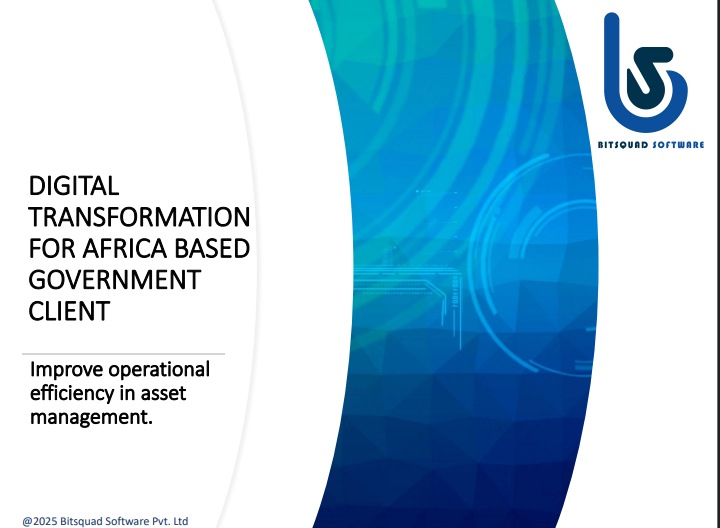 BITSQUAD SOFTWARE

DIGITAL TRANSFORMATION FOR AFRICA BASED GOVERNMENT CLIENT

Improve operational efficiency in asset management.

@2025 Bitsquad Software Pvt. Ltd